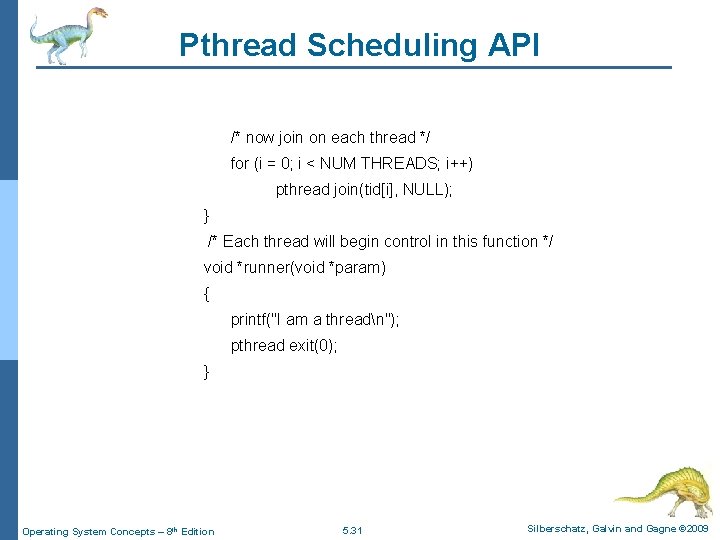 Pthread Scheduling API

/* now join on each thread */
for (i = 0; i < NUM THREADS; i++)
pthread join(tid[i], NULL);
}
/* Each thread will begin control in this function */
void *runner(void *param)
{
printf("I am a thread\n");
pthread exit(0);
}

Operating System Concepts – 8th Edition
5.31
Silberschatz, Galvin and Gagne ©2009